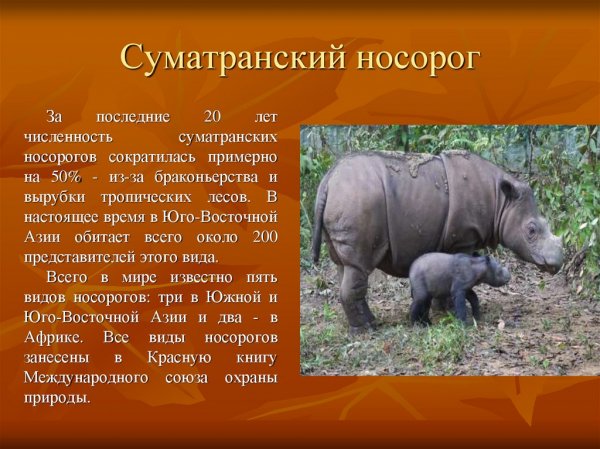 Суматранский носорог

За последние 20 лет численность суматранских носорогов сократилась примерно на 50% - из-за браконьерства и вырубки тропических лесов. В настоящее время в Юго-Восточной Азии обитает всего около 200 представителей этого вида.

Всего в мире известно пять видов носорогов: три в Южной и Юго-Восточной Азии и два - в Африке. Все виды носорогов занесены в Красную книгу Международного союза охраны природы.